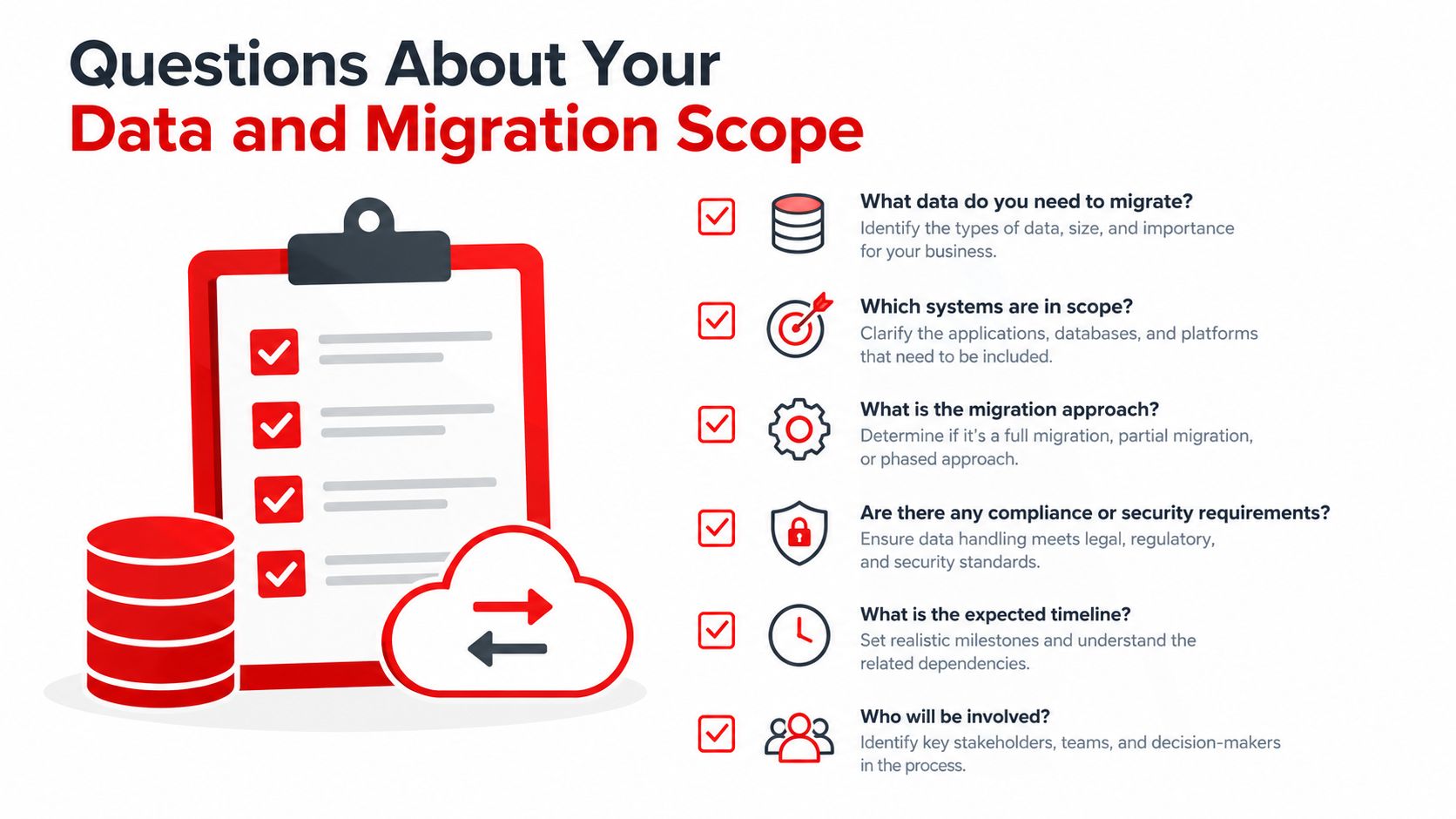 Questions About Your
Data and Migration Scope

What data do you need to migrate?
Identify the types of data, size, and importance for your business.

Which systems are in scope?
Clarify the applications, databases, and platforms that need to be included.

What is the migration approach?
Determine if it's a full migration, partial migration, or phased approach.

Are there any compliance or security requirements?
Ensure data handling meets legal, regulatory, and security standards.

What is the expected timeline?
Set realistic milestones and understand the related dependencies.

Who will be involved?
Identify key stakeholders, teams, and decision-makers in the process.